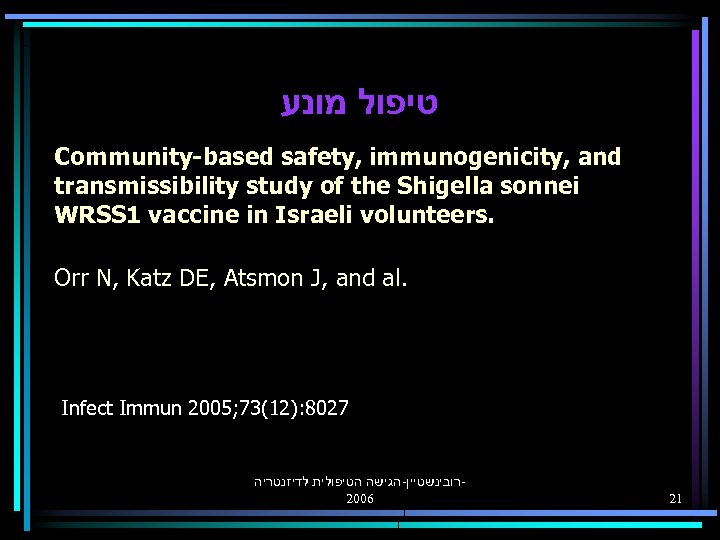 טיפול מונע

Community-based safety, immunogenicity, and transmissibility study of the Shigella sonnei WRSS1 vaccine in Israeli volunteers.

Orr N, Katz DE, Atsmon J, and al.

Infect Immun 2005;73(12):8027

רובינשטיין-הגישה הטיפולית לדיזנטריה-
2006

21